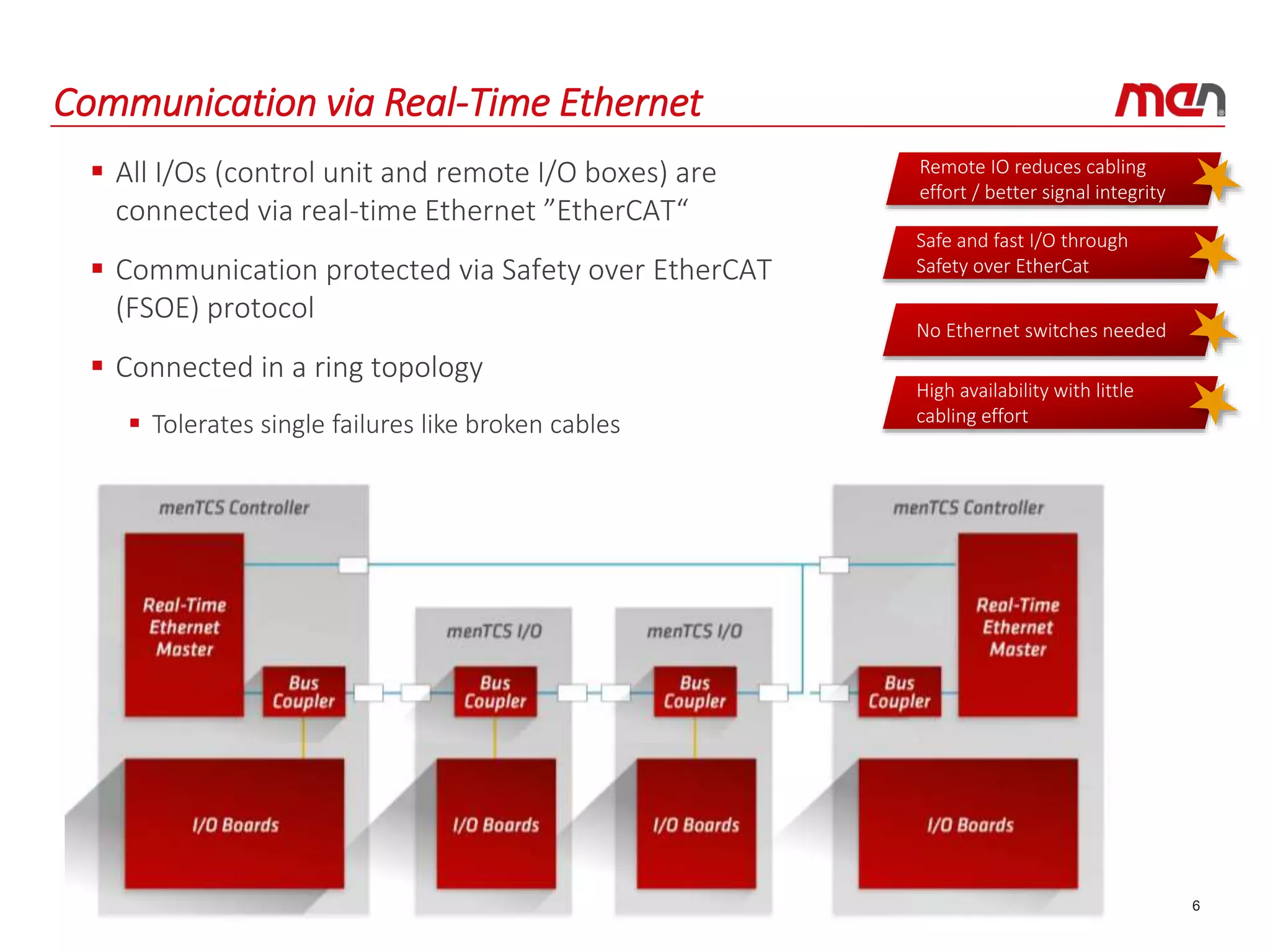 Communication via Real-Time Ethernet

men

▪ All I/Os (control unit and remote I/O boxes) are connected via real-time Ethernet ”EtherCAT“

▪ Communication protected via Safety over EtherCAT (FSOE) protocol

▪ Connected in a ring topology

▪ Tolerates single failures like broken cables

Remote IO reduces cabling effort / better signal integrity

Safe and fast I/O through Safety over EtherCat

No Ethernet switches needed

High availability with little cabling effort

menTCS Controller

Real-Time Ethernet Master

Bus Coupler

I/O Boards

menTCS I/O

Bus Coupler

I/O Boards

menTCS I/O

Bus Coupler

I/O Boards

menTCS Controller

Real-Time Ethernet Master

Bus Coupler

I/O Boards

6